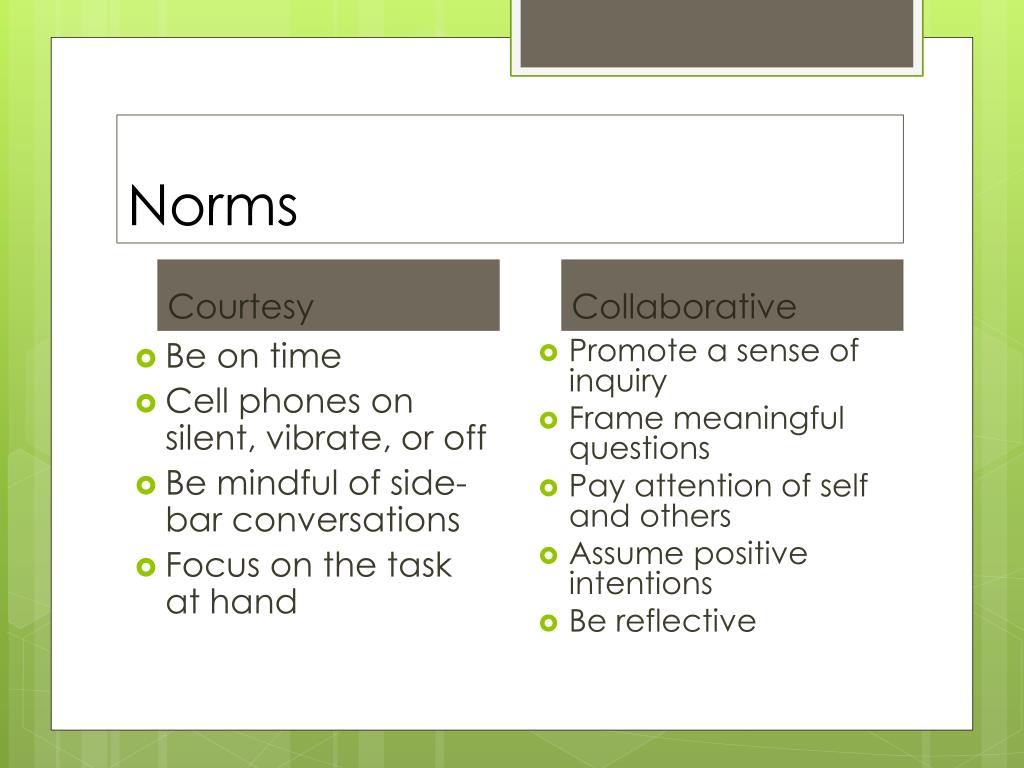 Norms

Courtesy

- Be on time
- Cell phones on silent, vibrate, or off
- Be mindful of side-bar conversations
- Focus on the task at hand

Collaborative

- Promote a sense of inquiry
- Frame meaningful questions
- Pay attention of self and others
- Assume positive intentions
- Be reflective